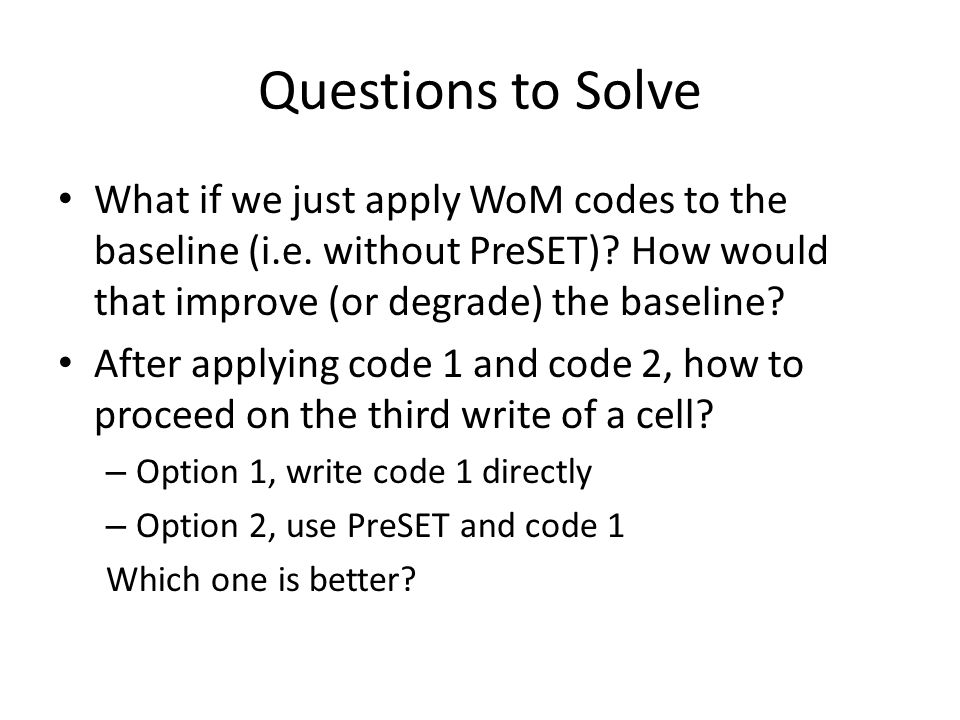 Questions to Solve

• What if we just apply WoM codes to the baseline (i.e. without PreSET)? How would that improve (or degrade) the baseline?

• After applying code 1 and code 2, how to proceed on the third write of a cell?

– Option 1, write code 1 directly

– Option 2, use PreSET and code 1

Which one is better?